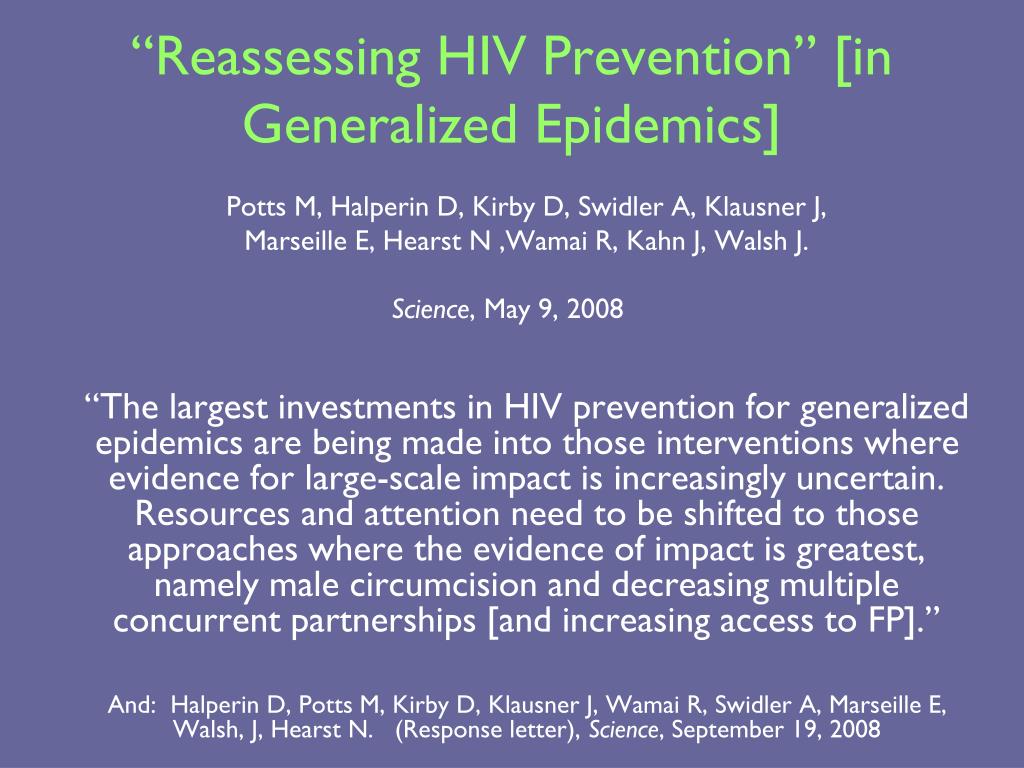 “Reassessing HIV Prevention” [in Generalized Epidemics]

Potts M, Halperin D, Kirby D, Swidler A, Klausner J, Marseille E, Hearst N ,Wamai R, Kahn J, Walsh J.

Science, May 9, 2008

“The largest investments in HIV prevention for generalized epidemics are being made into those interventions where evidence for large-scale impact is increasingly uncertain. Resources and attention need to be shifted to those approaches where the evidence of impact is greatest, namely male circumcision and decreasing multiple concurrent partnerships [and increasing access to FP].”

And: Halperin D, Potts M, Kirby D, Klausner J, Wamai R, Swidler A, Marseille E, Walsh, J, Hearst N. (Response letter), Science, September 19, 2008